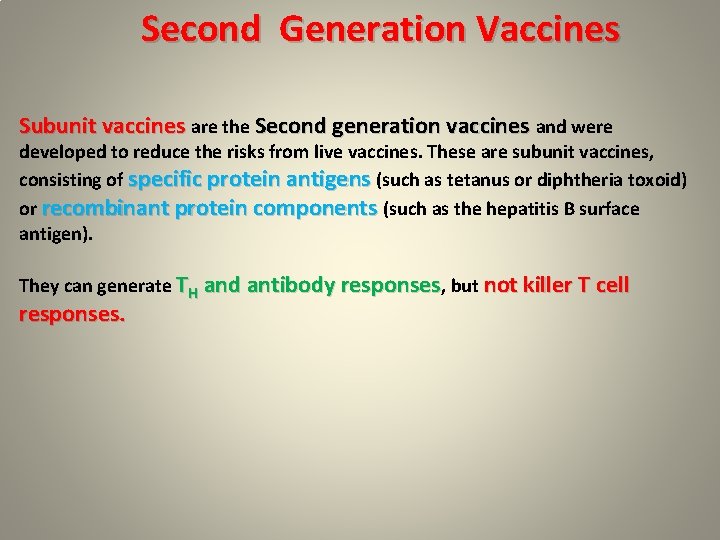 Second Generation Vaccines

Subunit vaccines are the Second generation vaccines and were developed to reduce the risks from live vaccines. These are subunit vaccines, consisting of specific protein antigens (such as tetanus or diphtheria toxoid) or recombinant protein components (such as the hepatitis B surface antigen).

They can generate $T_H$ and antibody responses, but not killer T cell responses.